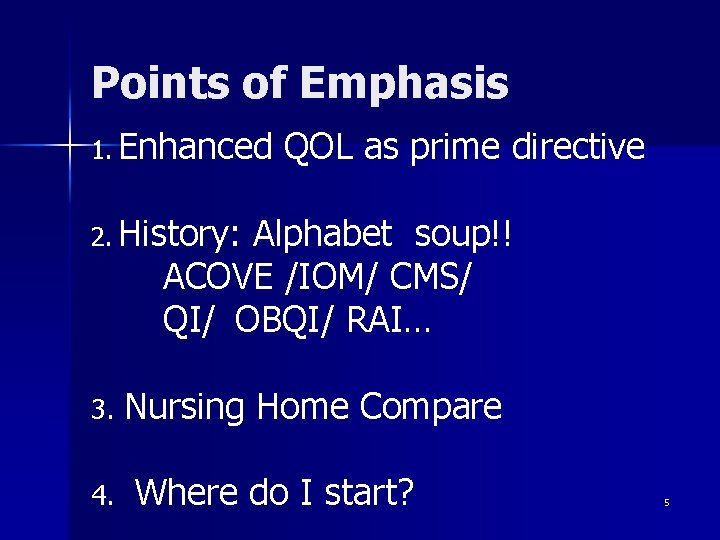 Points of Emphasis

1. Enhanced QOL as prime directive

2. History: Alphabet soup!!
ACOVE /IOM/ CMS/
QI/ OBQI/ RAI…

3. Nursing Home Compare

4. Where do I start?

5